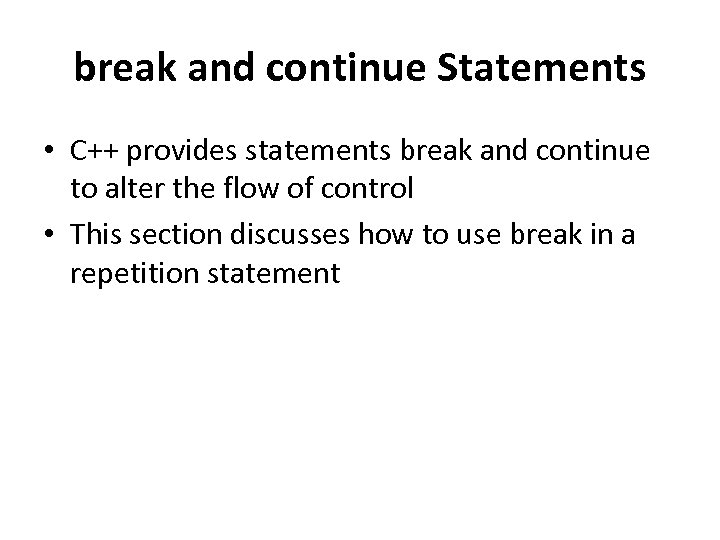 break and continue Statements

• C++ provides statements break and continue to alter the flow of control
• This section discusses how to use break in a repetition statement